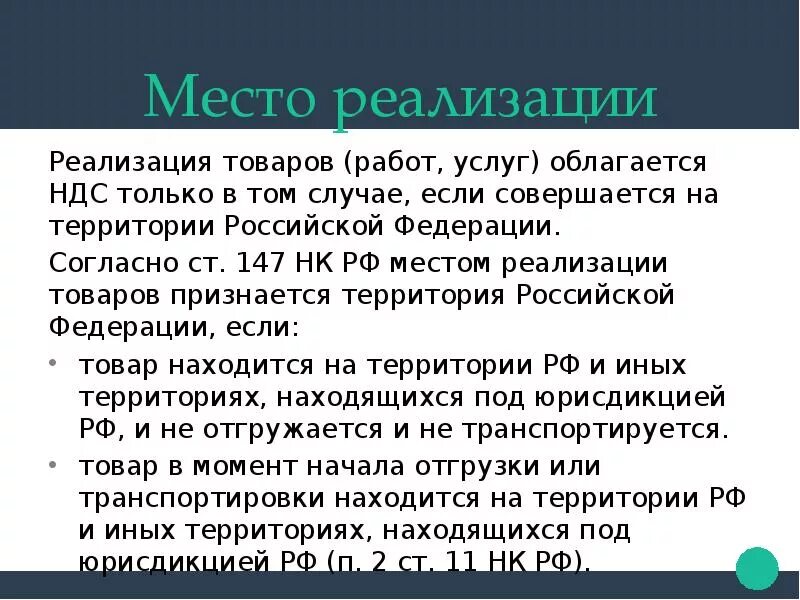 Место реализации

Реализация товаров (работ, услуг) облагается НДС только в том случае, если совершается на территории Российской Федерации.

Согласно ст. 147 НК РФ местом реализации товаров признается территория Российской Федерации, если:

• товар находится на территории РФ и иных территориях, находящихся под юрисдикцией РФ, и не отгружается и не транспортируется.
• товар в момент начала отгрузки или транспортировки находится на территории РФ и иных территориях, находящихся под юрисдикцией РФ (п. 2 ст. 11 НК РФ).